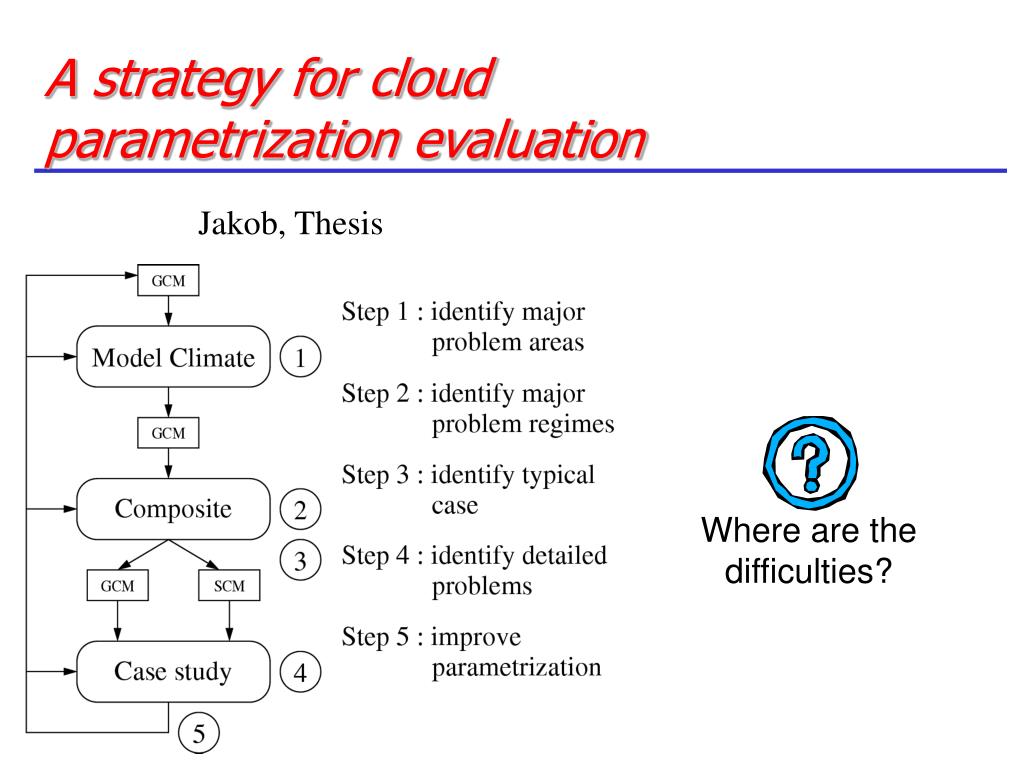 A strategy for cloud parametrization evaluation

Jakob, Thesis

GCM

Model Climate

1

GCM

Composite

2

3

GCM

SCM

Case study

4

5

Step 1 : identify major problem areas

Step 2 : identify major problem regimes

Step 3 : identify typical case

Step 4 : identify detailed problems

Step 5 : improve parametrization

?

Where are the difficulties?